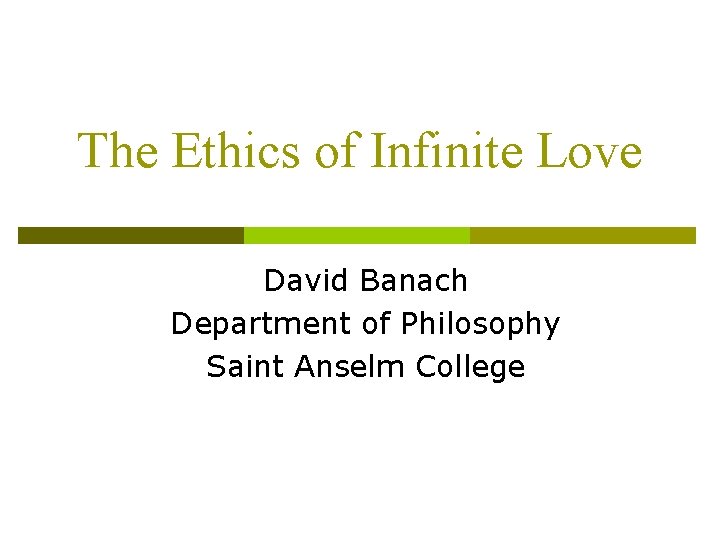 The Ethics of Infinite Love

David Banach
Department of Philosophy
Saint Anselm College